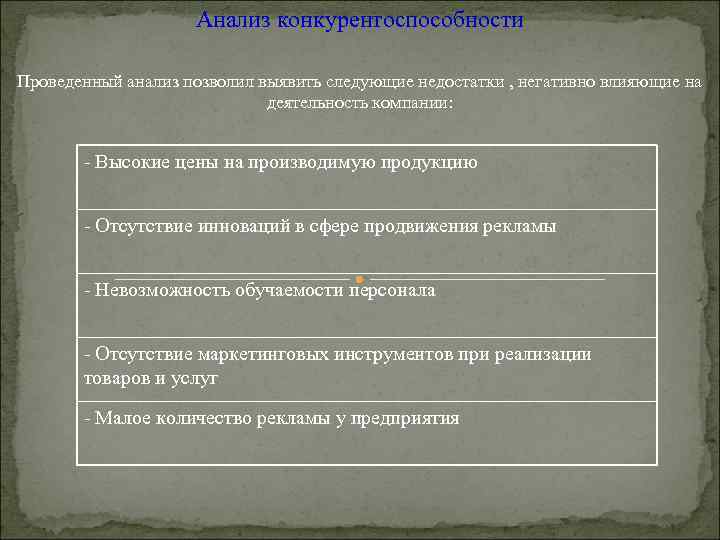 Анализ конкурентоспособности

Проведенный анализ позволил выявить следующие недостатки , негативно влияющие на деятельность компании:

| - Высокие цены на производимую продукцию |
|---|
| - Отсутствие инноваций в сфере продвижения рекламы |
| - Невозможность обучаемости персонала |
| - Отсутствие маркетинговых инструментов при реализации товаров и услуг |
| - Малое количество рекламы у предприятия |